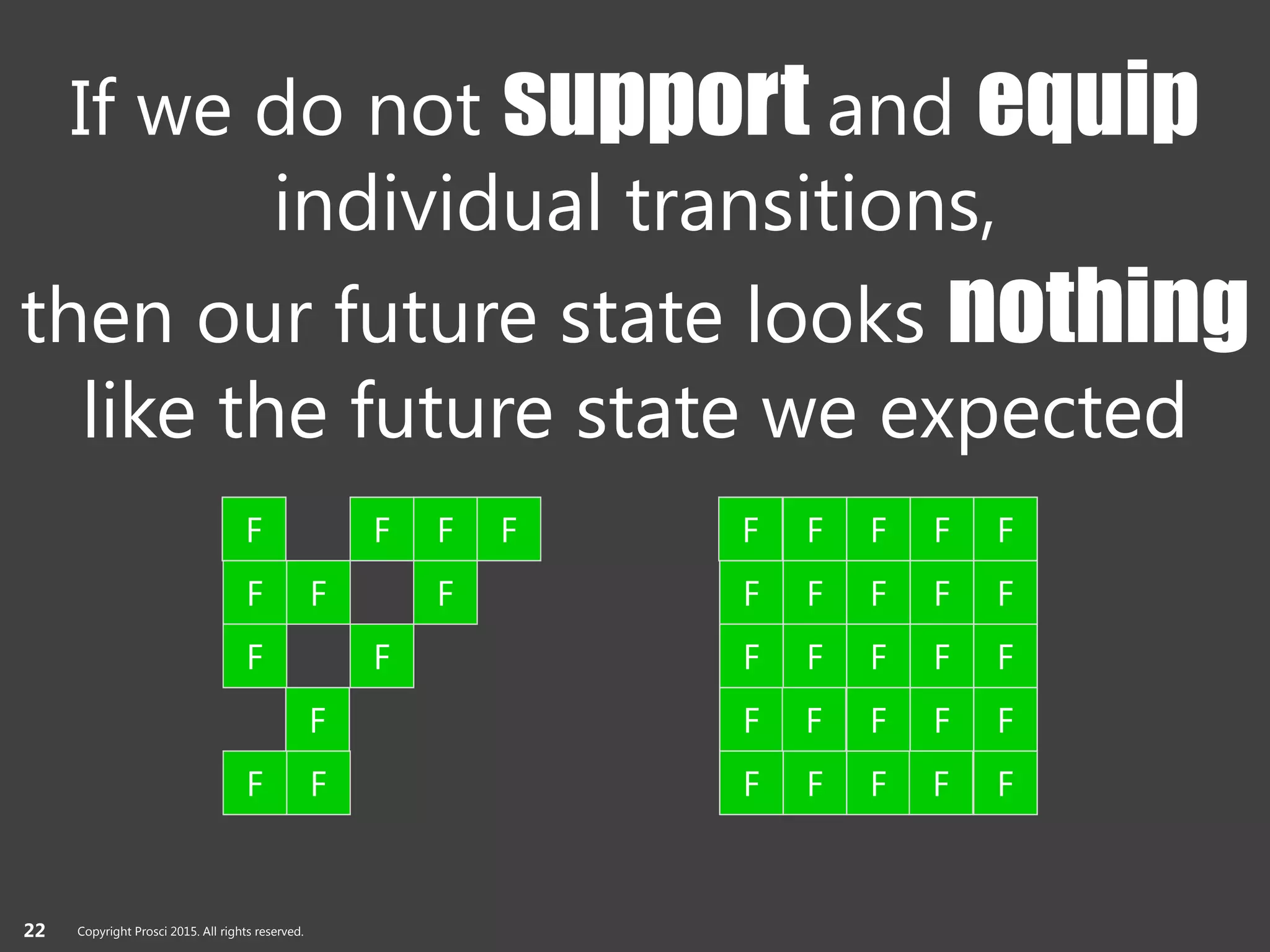 If we do not support and equip individual transitions, then our future state looks nothing like the future state we expected

F F F F
F F F
F F
F
F F

F F F F F
F F F F F
F F F F F
F F F F F
F F F F F

22 Copyright Prosci 2015. All rights reserved.